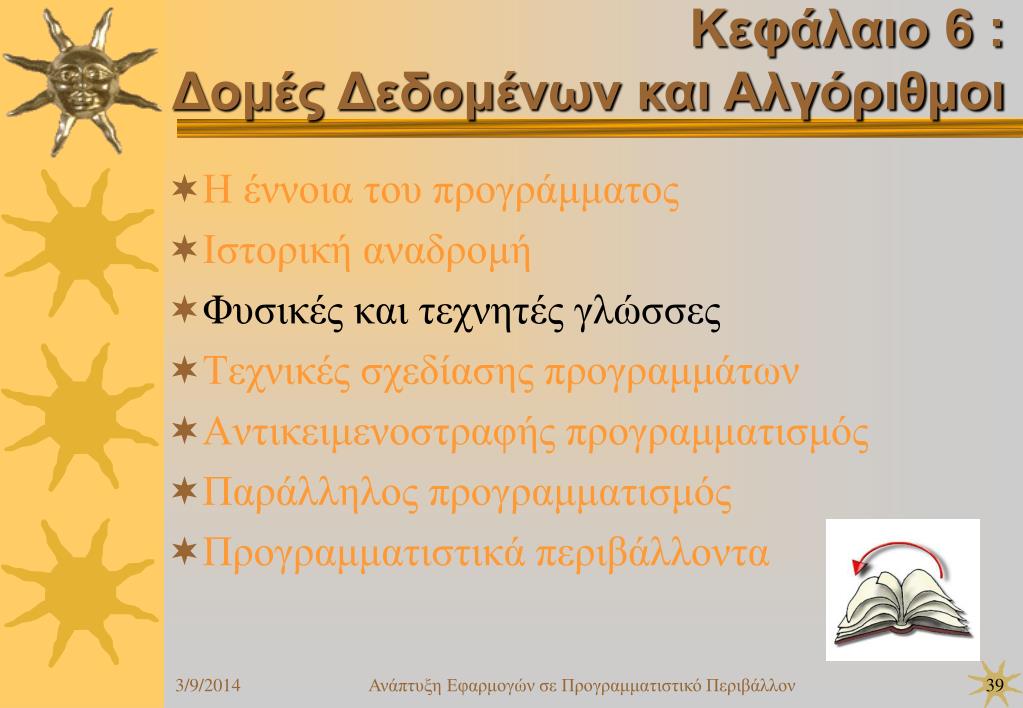 Κεφάλαιο 6 :
Δομές Δεδομένων και Αλγόριθμοι

Η έννοια του προγράμματος
Ιστορική αναδρομή
Φυσικές και τεχνητές γλώσσες
Τεχνικές σχεδίασης προγραμμάτων
Αντικειμενοστραφής προγραμματισμός
Παράλληλος προγραμματισμός
Προγραμματιστικά περιβάλλοντα

3/9/2014 Ανάπτυξη Εφαρμογών σε Προγραμματιστικό Περιβάλλον 39